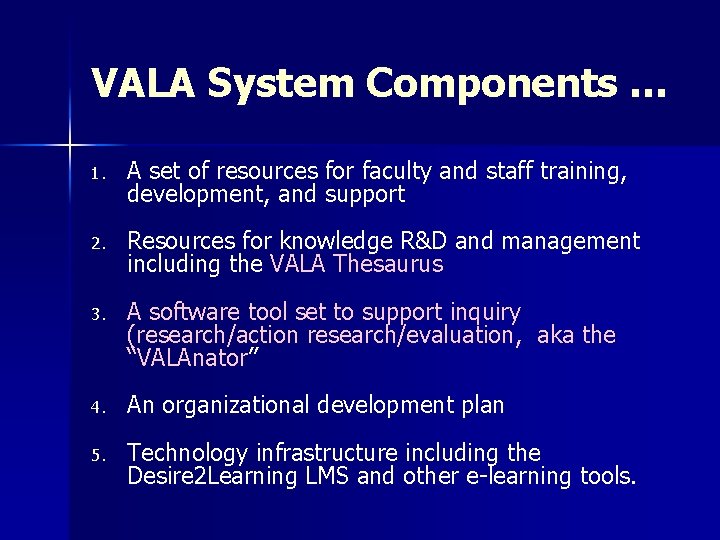 VALA System Components …

1. A set of resources for faculty and staff training, development, and support

2. Resources for knowledge R&D and management including the VALA Thesaurus

3. A software tool set to support inquiry (research/action research/evaluation, aka the “VALAnator”

4. An organizational development plan

5. Technology infrastructure including the Desire2Learning LMS and other e-learning tools.